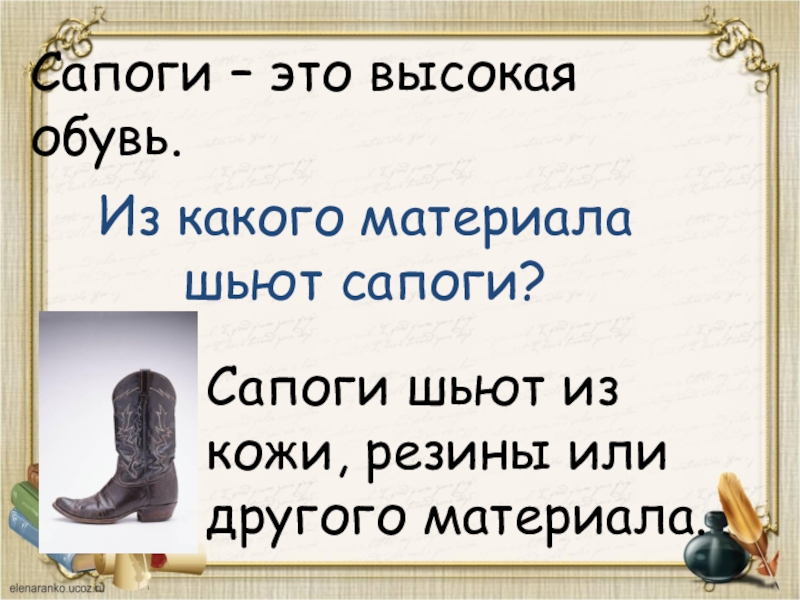 Сапоги – это высокая обувь.

Из какого материала шьют сапоги?

Сапоги шьют из кожи, резины или другого материала.

elenaranko.ucoz.ru